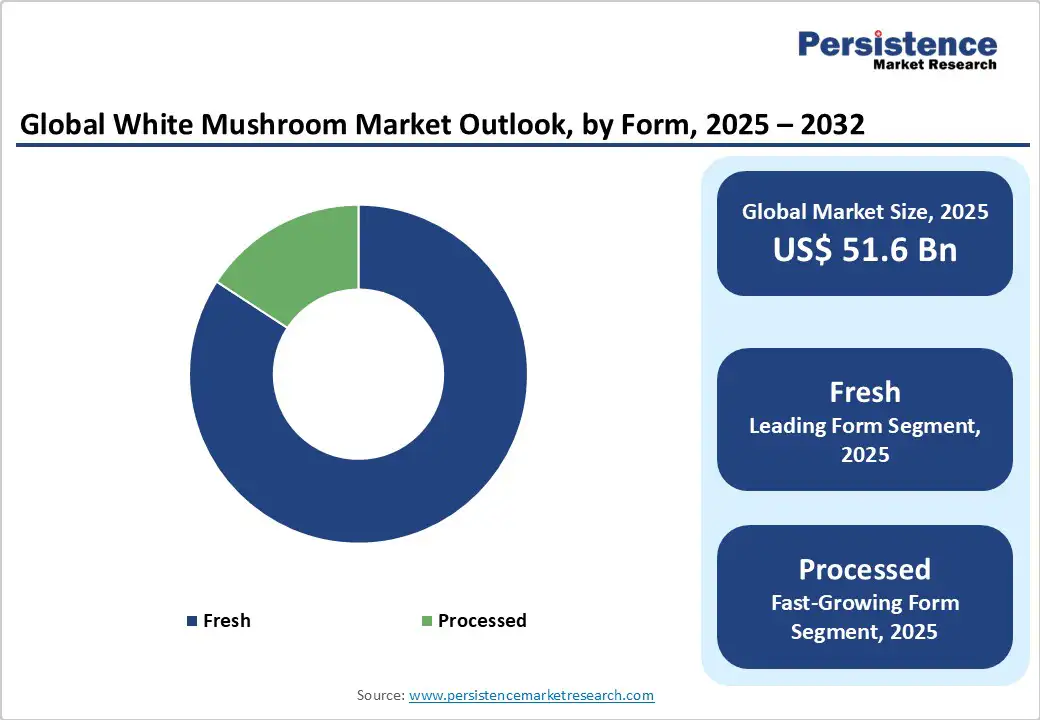 Persistence
Market Research

Global White Mushroom Market Outlook, by Form, 2025 – 2032

Fresh
Processed

Global Market Size, 2025
US$ 51.6 Bn

Fresh
Leading Form Segment, 2025

Processed
Fast-Growing Form Segment, 2025

Source: www.persistencemarketresearch.com